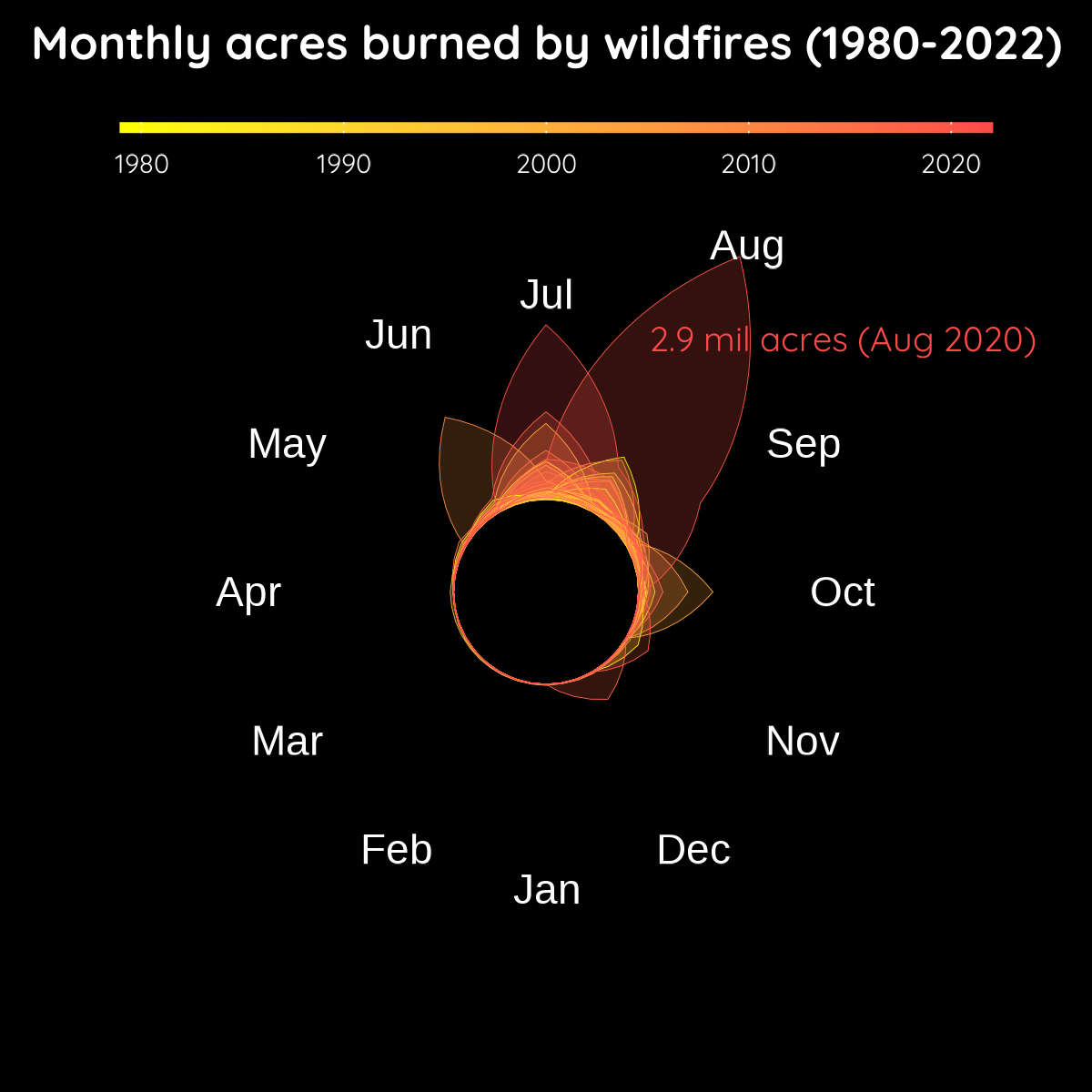 Monthly acres burned by wildfires (1980-2022)

1980 1990 2000 2010 2020

Aug
Jul
Jun
2.9 mil acres (Aug 2020)
May
Sep
Apr
Oct
Mar
Nov
Feb
Dec
Jan